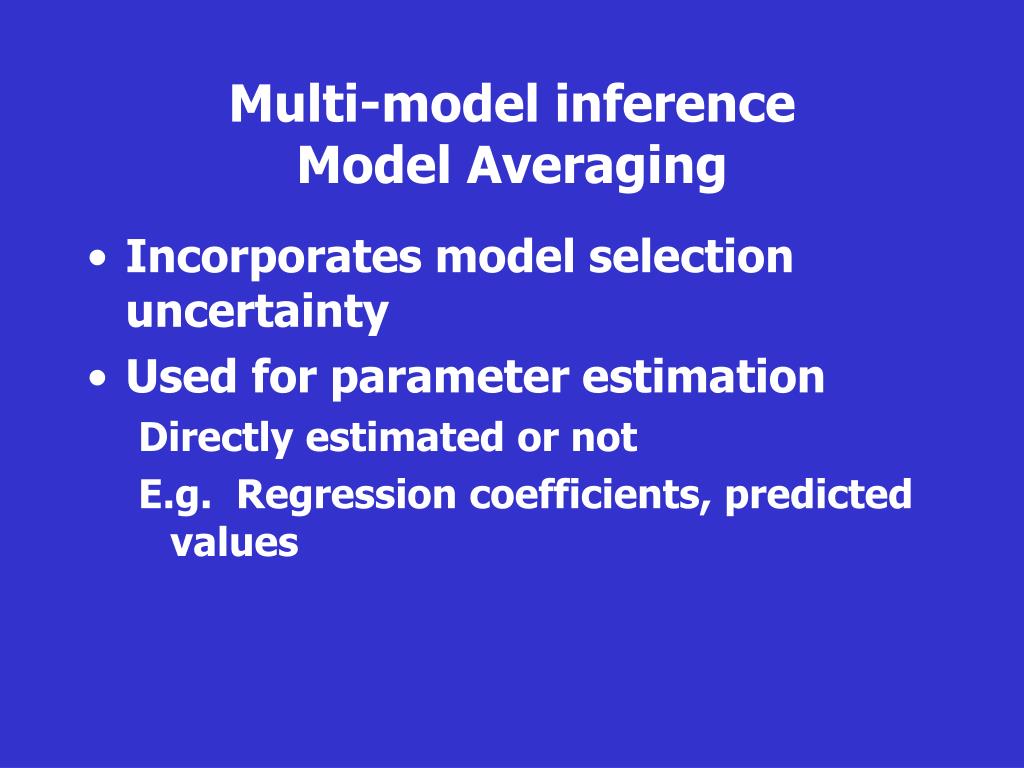 Multi-model inference
Model Averaging

• Incorporates model selection uncertainty
• Used for parameter estimation
Directly estimated or not
E.g.  Regression coefficients, predicted values